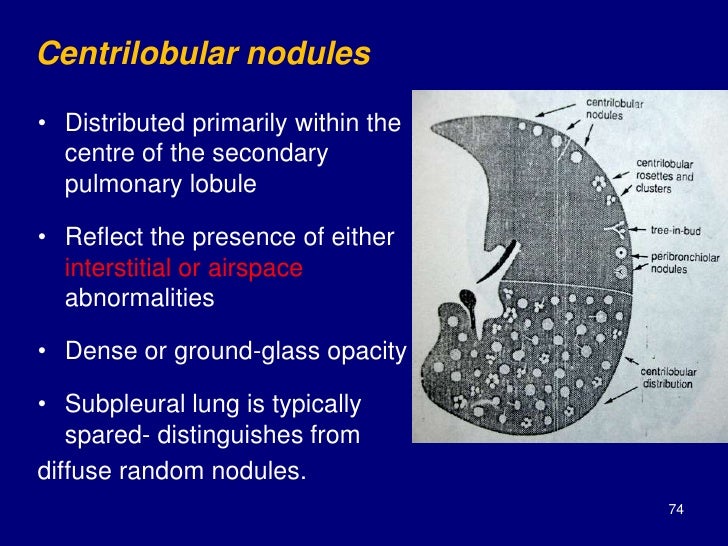 Centrilobular nodules

• Distributed primarily within the centre of the secondary pulmonary lobule

• Reflect the presence of either interstitial or airspace abnormalities

• Dense or ground-glass opacity

• Subpleural lung is typically spared- distinguishes from diffuse random nodules.

centrilobular nodules

centrilobular rosettes and clusters

tree-in-bud

peribronchiolar nodules

centrilobular distribution

74